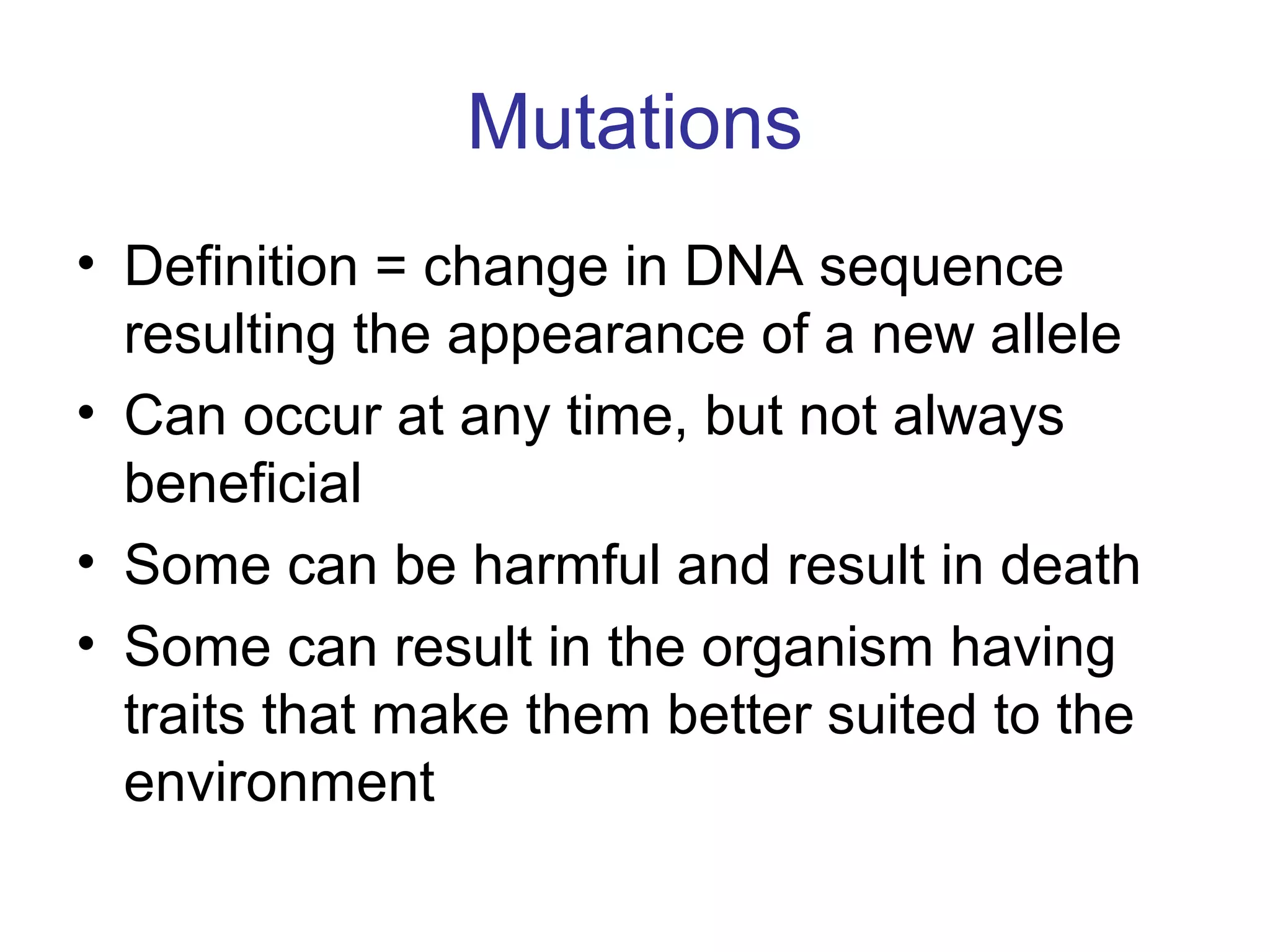 Mutations

• Definition = change in DNA sequence resulting the appearance of a new allele
• Can occur at any time, but not always beneficial
• Some can be harmful and result in death
• Some can result in the organism having traits that make them better suited to the environment